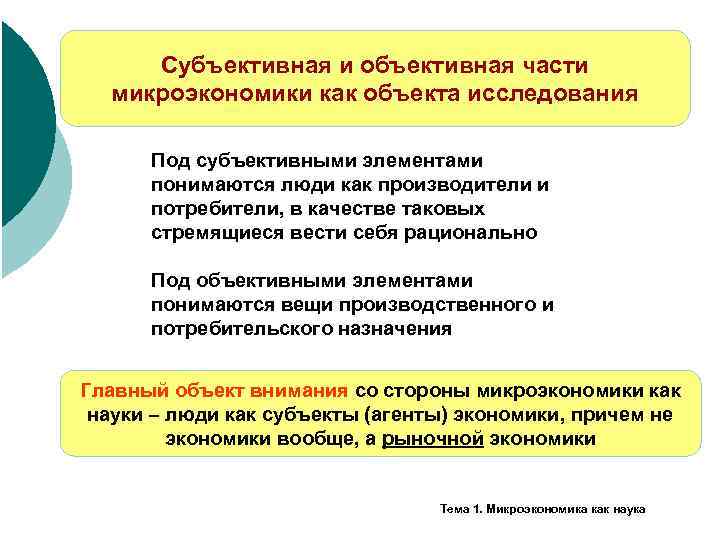 Субъективная и объективная части микроэкономики как объекта исследования

Под субъективными элементами понимаются люди как производители и потребители, в качестве таковых стремящиеся вести себя рационально

Под объективными элементами понимаются вещи производственного и потребительского назначения

Главный объект внимания со стороны микроэкономики как науки – люди как субъекты (агенты) экономики, причем не экономики вообще, а рыночной экономики

Тема 1. Микроэкономика как наука